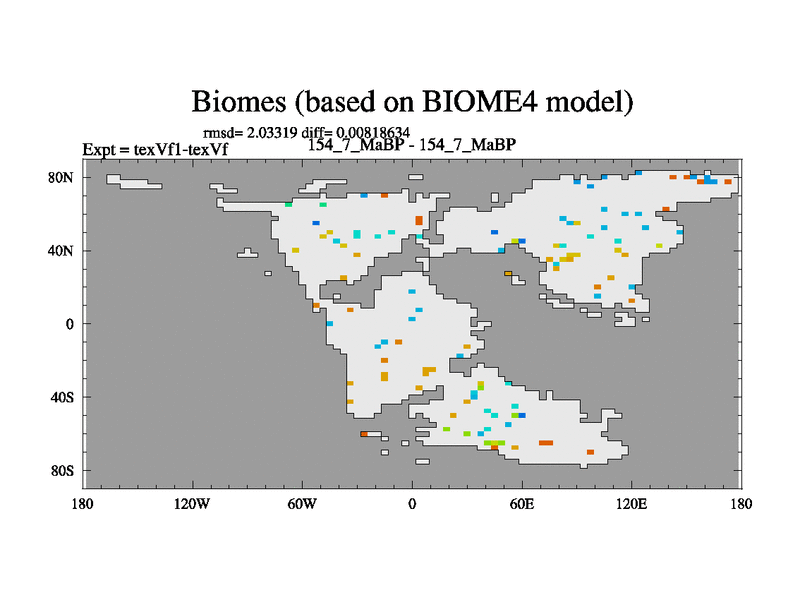 Biomes (based on BIOME4 model)

rmsd= 2.03319 diff= 0.00818634

Expt = texVf1-texVf

154_7_MaBP - 154_7_MaBP

80N

40N

0

40S

80S

180

120W

60W

0

60E

120E

180